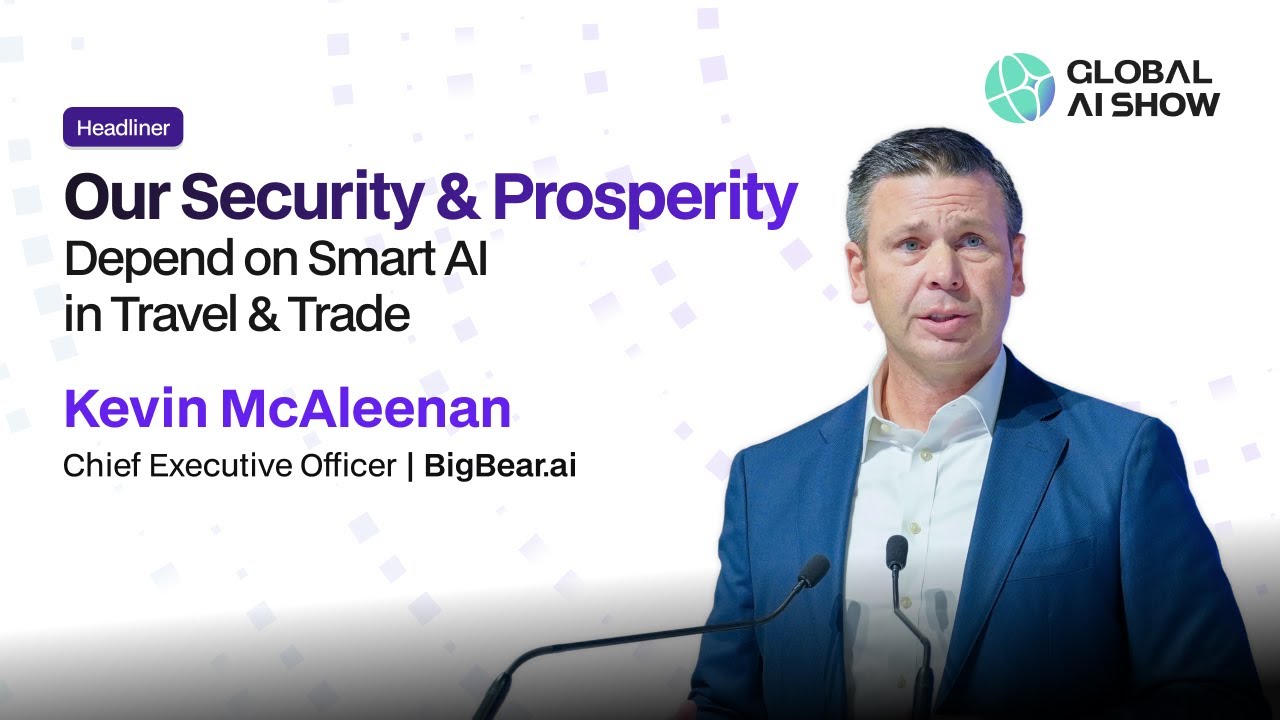 GLOBAL AI SHOW

Headliner

Our Security & Prosperity
Depend on Smart AI in Travel & Trade

Kevin McAleenan

Chief Executive Officer | BigBear.ai